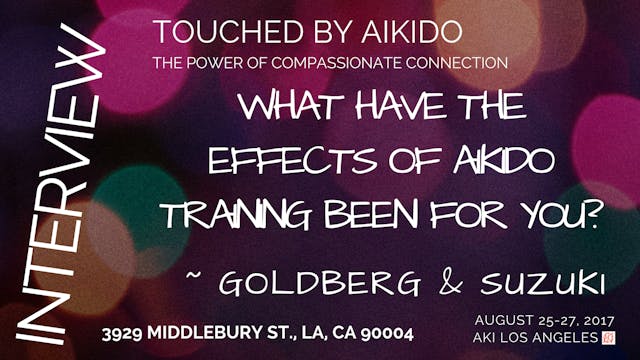 INTERVIEW

TOUCHED BY AIKIDO
THE POWER OF COMPASSIONATE CONNECTION

WHAT HAVE THE EFFECTS OF AIKIDO TRAINING BEEN FOR YOU?

~ GOLDBERG & SUZUKI

3929 MIDDLEBURY ST., LA, CA 90004

AUGUST 25-27, 2017
AKI LOS ANGELES